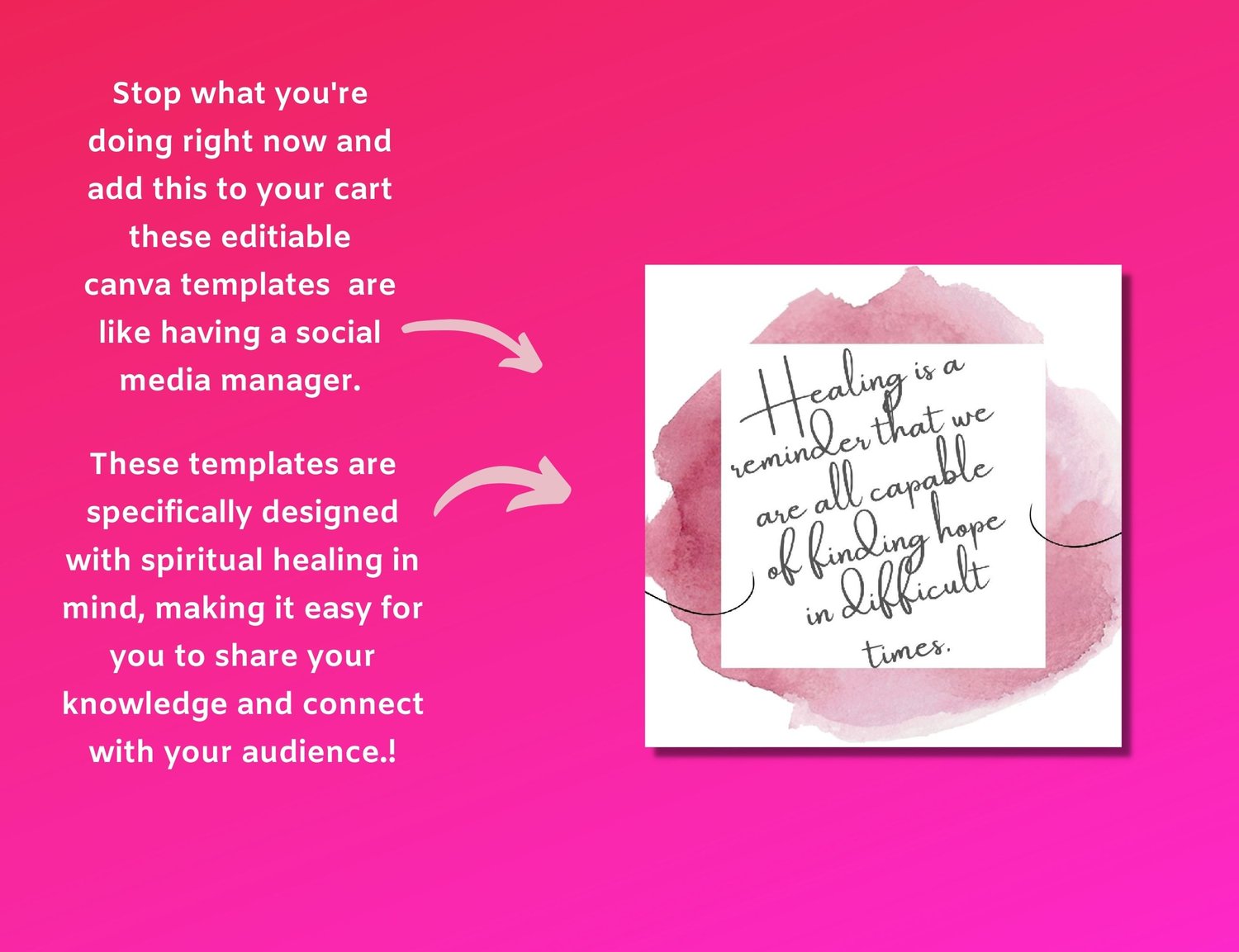 Stop what you're doing right now and add this to your cart these editiable canva templates  are like having a social media manager.

These templates are specifically designed with spiritual healing in mind, making it easy for you to share your knowledge and connect with your audience.!

Healing is a reminder that we are all capable of finding hope in difficult times.